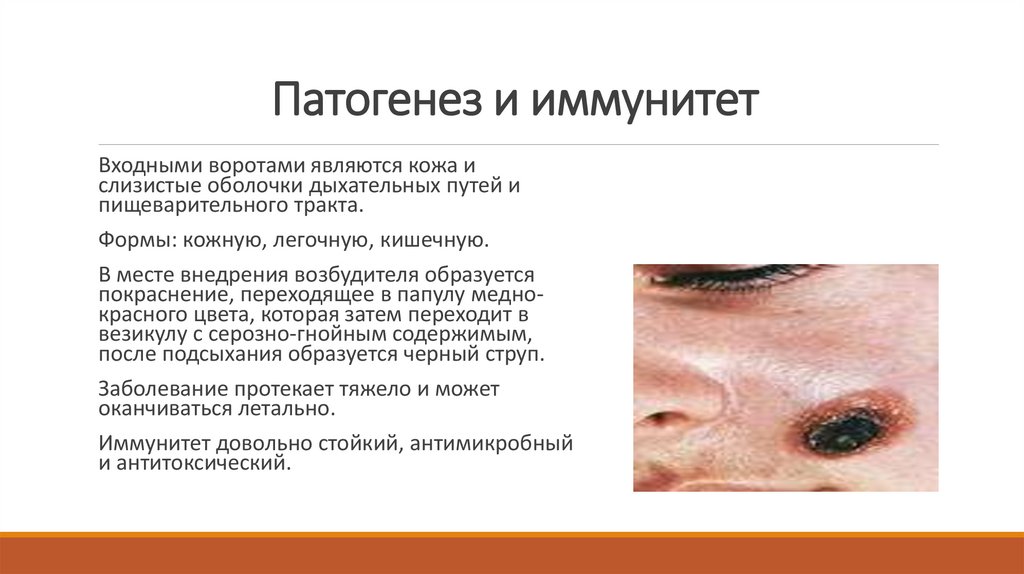 Патогенез и иммунитет

Входными воротами являются кожа и слизистые оболочки дыхательных путей и пищеварительного тракта.

Формы: кожную, легочную, кишечную.

В месте внедрения возбудителя образуется покраснение, переходящее в папулу медно-красного цвета, которая затем переходит в везикулу с серозно-гнойным содержимым, после подсыхания образуется черный струп.

Заболевание протекает тяжело и может оканчиваться летально.

Иммунитет довольно стойкий, антимикробный и антитоксический.